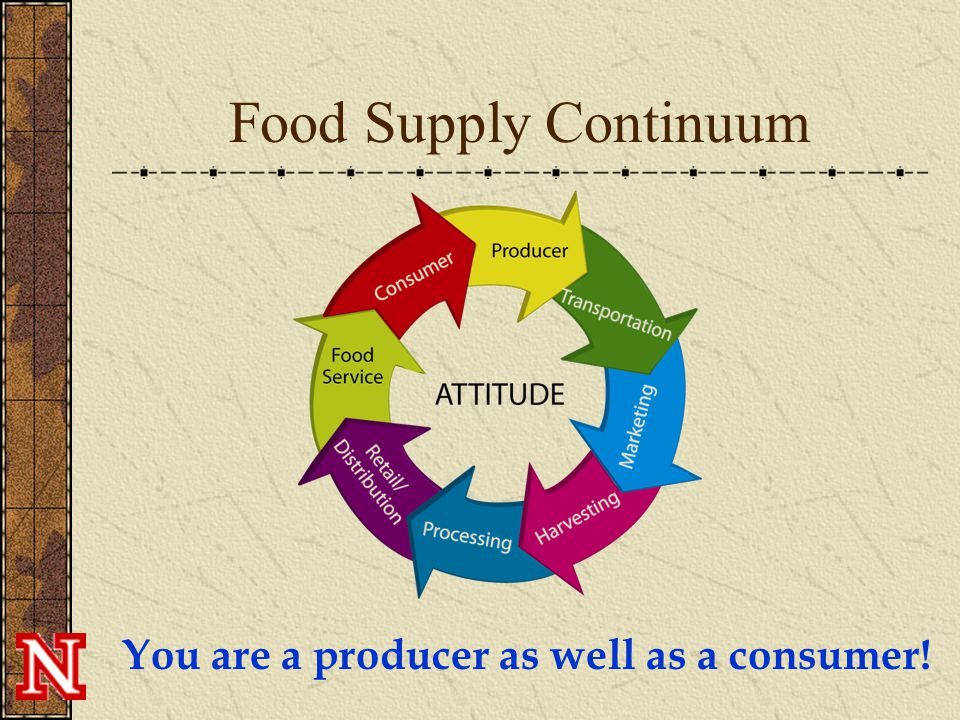 Food Supply Continuum

Producer

Transportation

Marketing

Harvesting

Processing

Retail/ Distribution

Food Service

Consumer

ATTITUDE

N

You are a producer as well as a consumer!